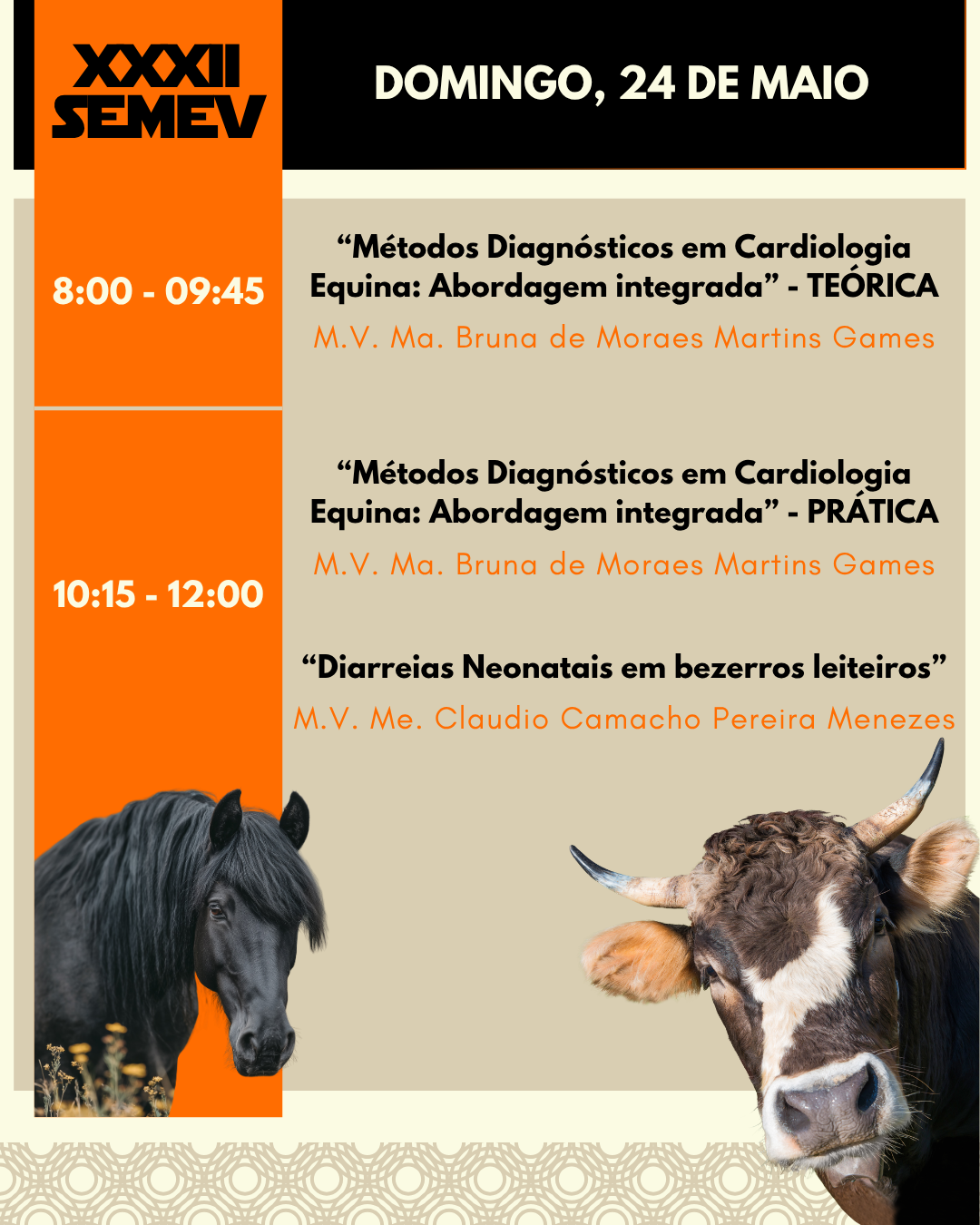 XXXII SEMEV

DOMINGO, 24 DE MAIO

8:00 - 09:45

“Métodos Diagnósticos em Cardiologia Equina: Abordagem integrada” - TEÓRICA

M.V. Ma. Bruna de Moraes Martins Games

10:15 - 12:00

“Métodos Diagnósticos em Cardiologia Equina: Abordagem integrada” - PRÁTICA

M.V. Ma. Bruna de Moraes Martins Games

“Diarreias Neonatais em bezerros leiteiros”

M.V. Me. Claudio Camacho Pereira Menezes